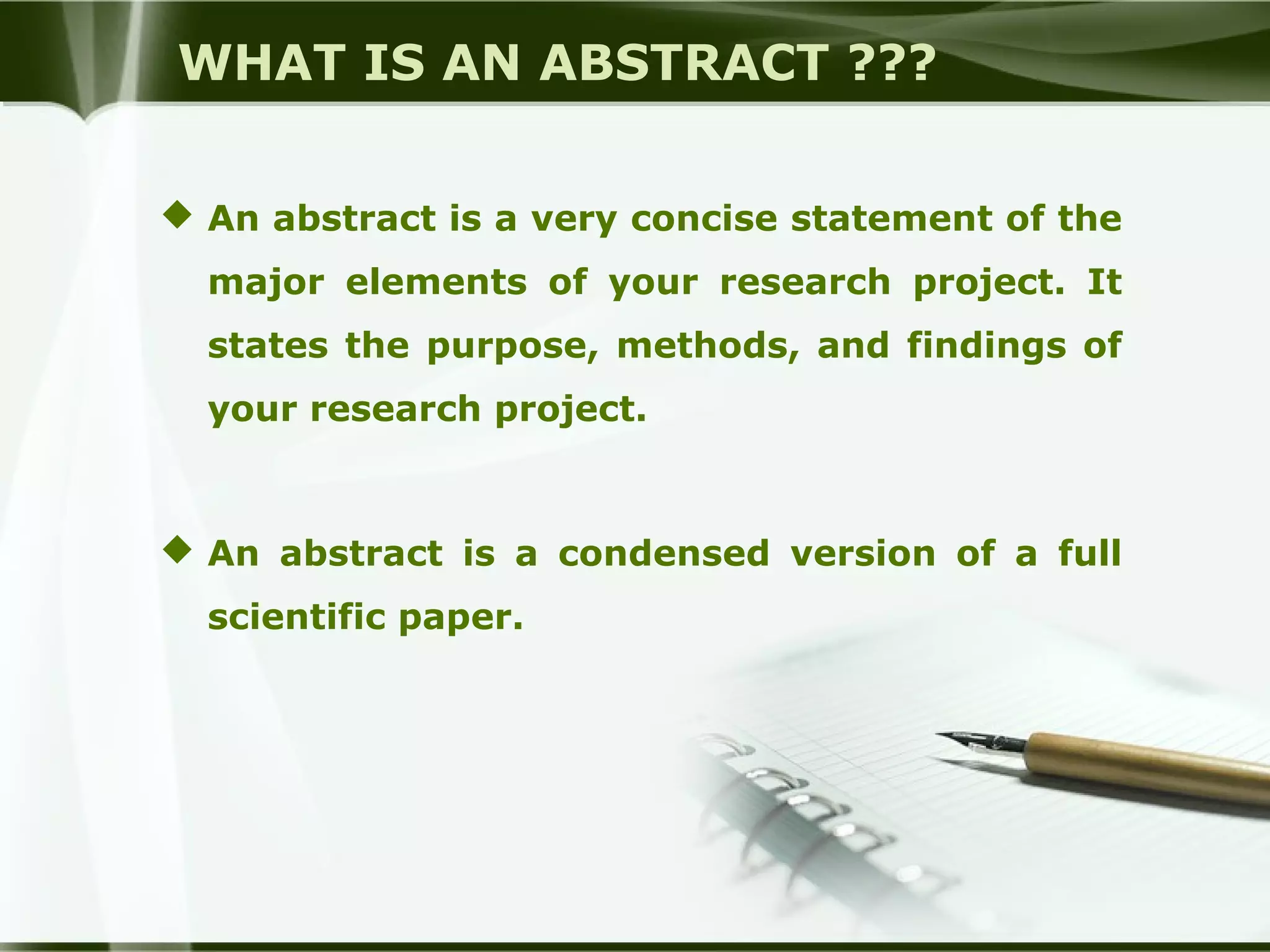 WHAT IS AN ABSTRACT ???

◆ An abstract is a very concise statement of the major elements of your research project. It states the purpose, methods, and findings of your research project.

◆ An abstract is a condensed version of a full scientific paper.